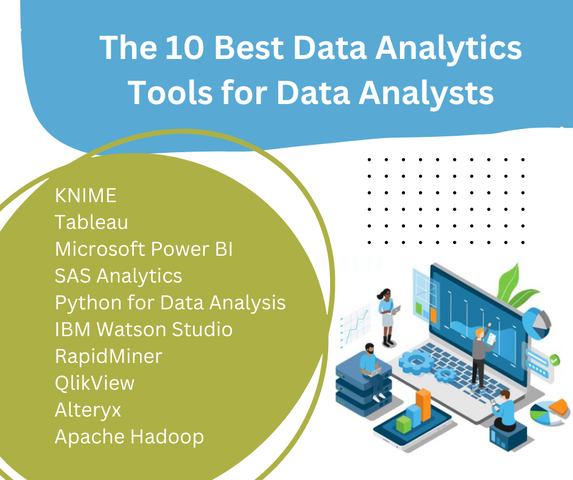 The 10 Best Data Analytics Tools for Data Analysts

KNIME
Tableau
Microsoft Power BI
SAS Analytics
Python for Data Analysis
IBM Watson Studio
RapidMiner
QlikView
Alteryx
Apache Hadoop